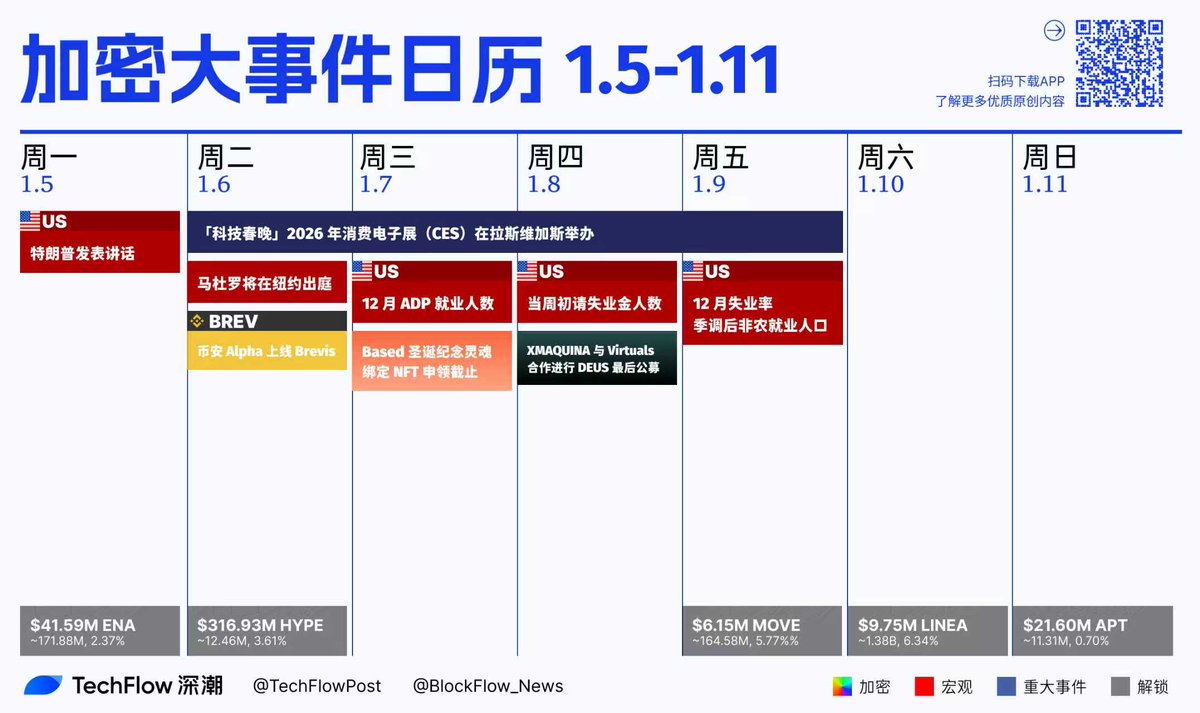 加密大事件日历 1.5-1.11

扫码下载APP
了解更多优质原创内容

周一
1.5

US
特朗普发表讲话

$41.59M ENA
~171.88M, 2.37%

周二
1.6

「科技春晚」2026 年消费电子展（CES）在拉斯维加斯举办

马杜罗将在纽约出庭

BREV
币安 Alpha 上线 Brevis

$316.93M HYPE
~12.46M, 3.61%

周三
1.7

US
12 月 ADP 就业人数

Based 圣诞纪念灵魂绑定 NFT 申领截止

周四
1.8

US
当周初请失业金人数

XMAQUINA 与 Virtuals 合作进行 DEUS 最后公募

周五
1.9

US
12 月失业率
季调后非农就业人口

$6.15M MOVE
~164.58M, 5.77%%

周六
1.10

$9.75M LINEA
~1.38B, 6.34%

周日
1.11

$21.60M APT
~11.31M, 0.70%

TechFlow 深潮 @TechFlowPost @BlockFlow_News

加密 宏观 重大事件 解锁